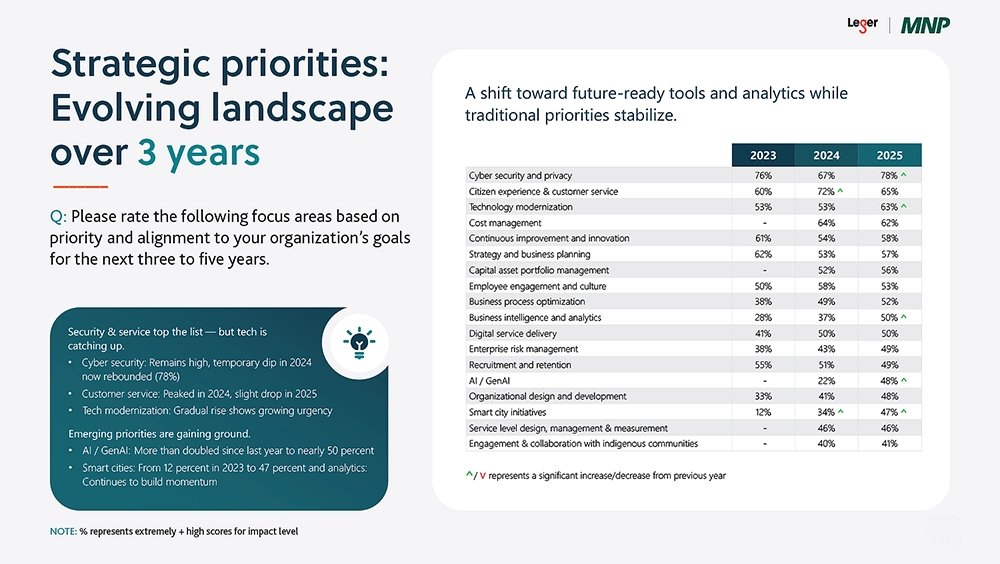 Leger | MNP

Strategic priorities: Evolving landscape over 3 years

Q: Please rate the following focus areas based on priority and alignment to your organization's goals for the next three to five years.

Security & service top the list — but tech is catching up.
• Cyber security: Remains high, temporary dip in 2024 now rebounded (78%)
• Customer service: Peaked in 2024, slight drop in 2025
• Tech modernization: Gradual rise shows growing urgency

Emerging priorities are gaining ground.
• AI / GenAI: More than doubled since last year to nearly 50 percent
• Smart cities: From 12 percent in 2023 to 47 percent and analytics: Continues to build momentum

NOTE: % represents extremely + high scores for impact level

A shift toward future-ready tools and analytics while traditional priorities stabilize.

| | 2023 | 2024 | 2025 |
|---|---|---|---|
| Cyber security and privacy | 76% | 67% | 78% ^ |
| Citizen experience & customer service | 60% | 72% ^ | 65% |
| Technology modernization | 53% | 53% | 63% ^ |
| Cost management | - | 64% | 62% |
| Continuous improvement and innovation | 61% | 54% | 58% |
| Strategy and business planning | 62% | 53% | 57% |
| Capital asset portfolio management | - | 52% | 56% |
| Employee engagement and culture | 50% | 58% | 53% |
| Business process optimization | 38% | 49% | 52% |
| Business intelligence and analytics | 28% | 37% | 50% ^ |
| Digital service delivery | 41% | 50% | 50% |
| Enterprise risk management | 38% | 43% | 49% |
| Recruitment and retention | 55% | 51% | 49% |
| AI / GenAI | - | 22% | 48% ^ |
| Organizational design and development | 33% | 41% | 48% |
| Smart city initiatives | 12% | 34% ^ | 47% ^ |
| Service level design, management & measurement | - | 46% | 46% |
| Engagement & collaboration with indigenous communities | - | 40% | 41% |

^ / v represents a significant increase/decrease from previous year